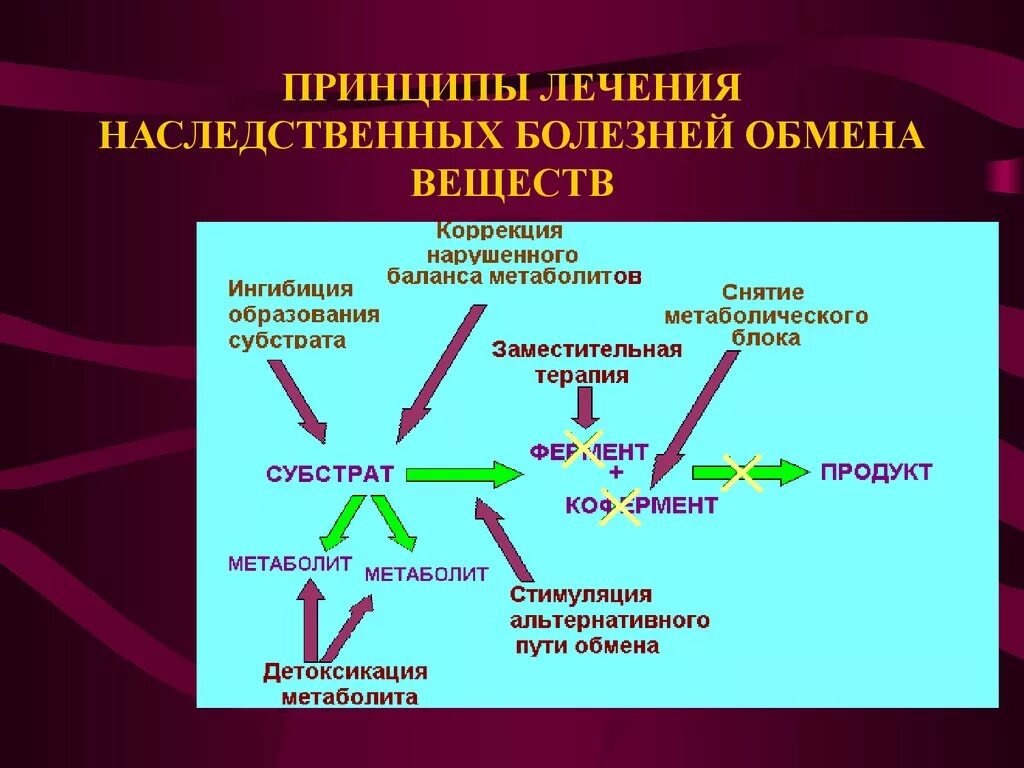 ПРИНЦИПЫ ЛЕЧЕНИЯ НАСЛЕДСТВЕННЫХ БОЛЕЗНЕЙ ОБМЕНА ВЕЩЕСТВ

Коррекция нарушенного баланса метаболитов

Ингибиция образования субстрата

Снятие метаболического блока

Заместительная терапия

СУБСТРАТ

ФЕРМЕНТ
+
КОФЕРМЕНТ

ПРОДУКТ

МЕТАБОЛИТ

МЕТАБОЛИТ

Стимуляция альтернативного пути обмена

Детоксикация метаболита